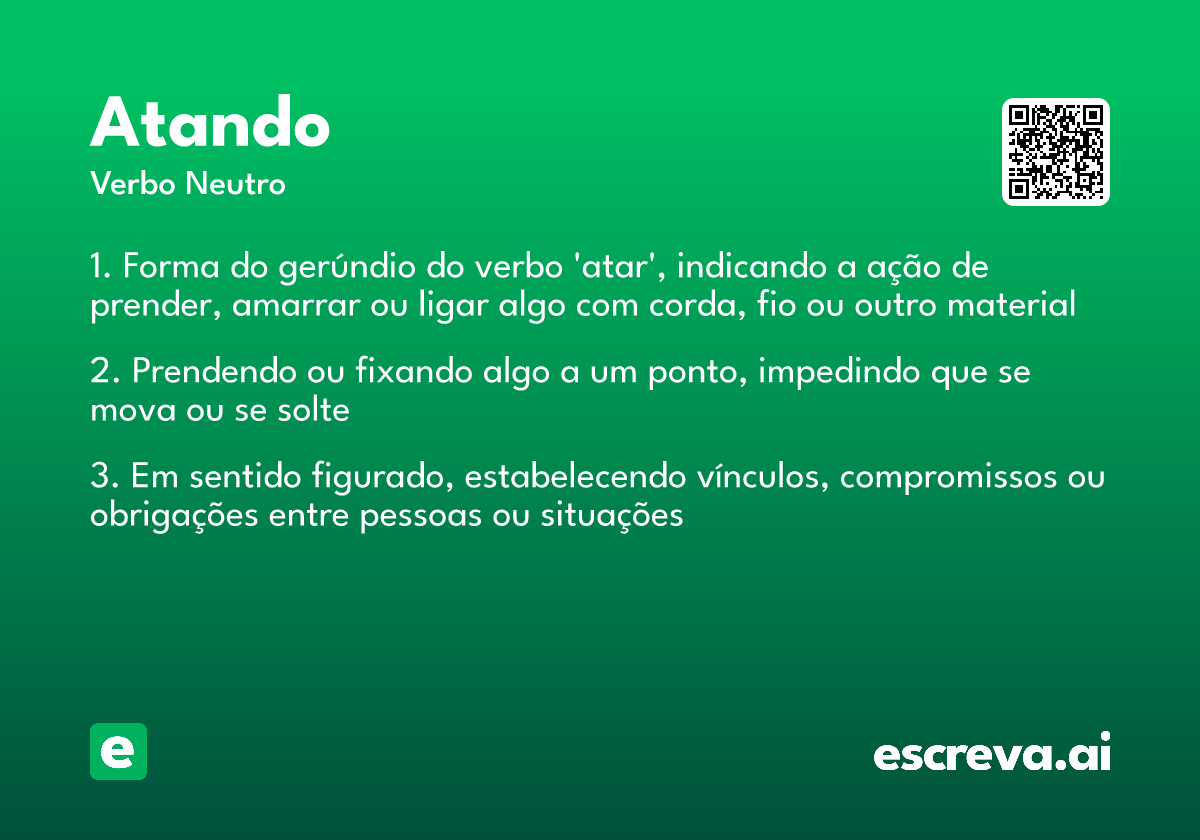 Atando
Verbo Neutro

1. Forma do gerúndio do verbo 'atar', indicando a ação de prender, amarrar ou ligar algo com corda, fio ou outro material

2. Prendendo ou fixando algo a um ponto, impedindo que se mova ou se solte

3. Em sentido figurado, estabelecendo vínculos, compromissos ou obrigações entre pessoas ou situações

e

escreva.ai